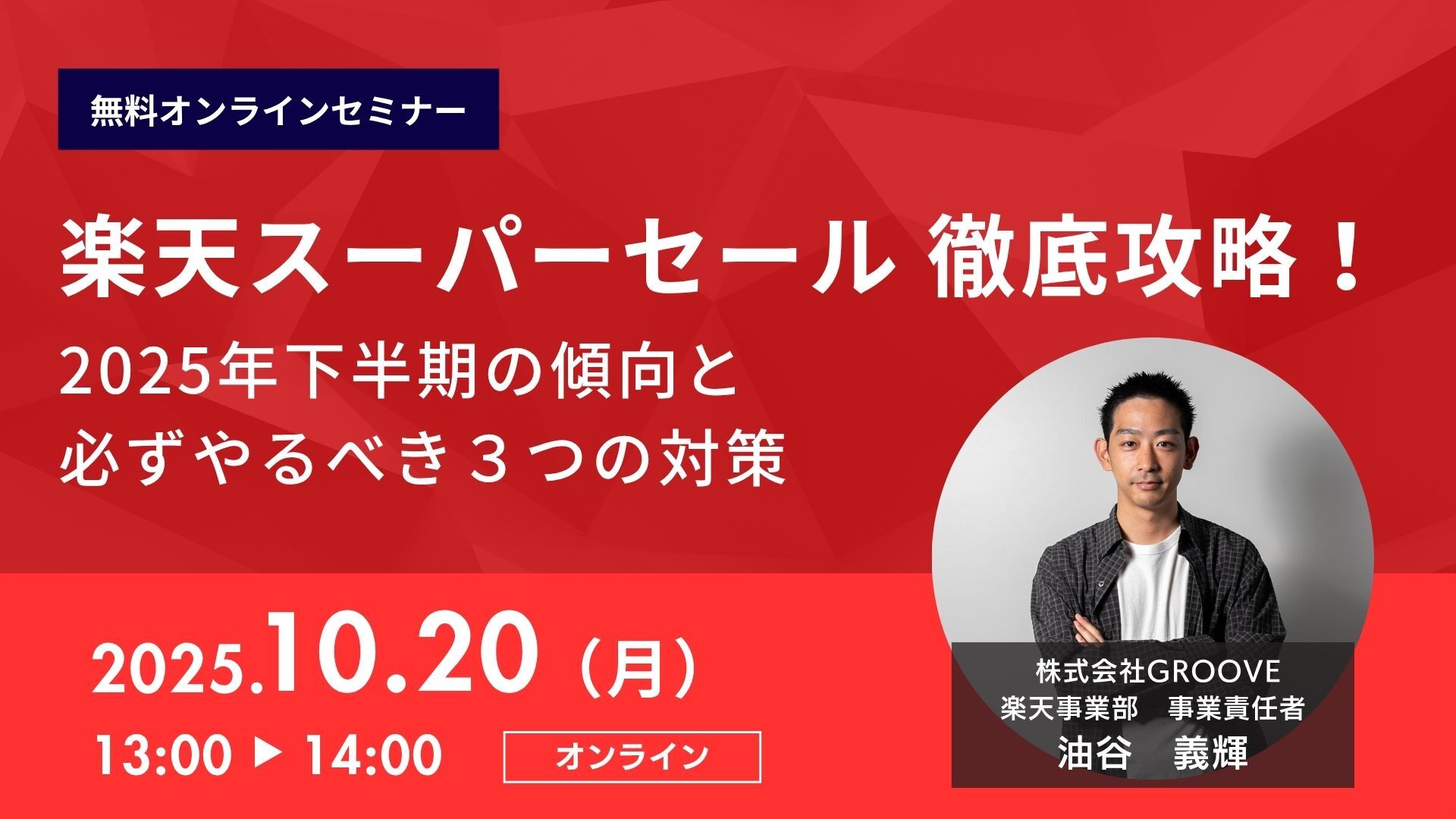 無料オンラインセミナー

楽天スーパーセール 徹底攻略！

2025年下半期の傾向と
必ずやるべき３つの対策

2025.10.20（月）

13:00 ▶ 14:00

オンライン

株式会社GROOVE
楽天事業部　事業責任者
油谷　義輝